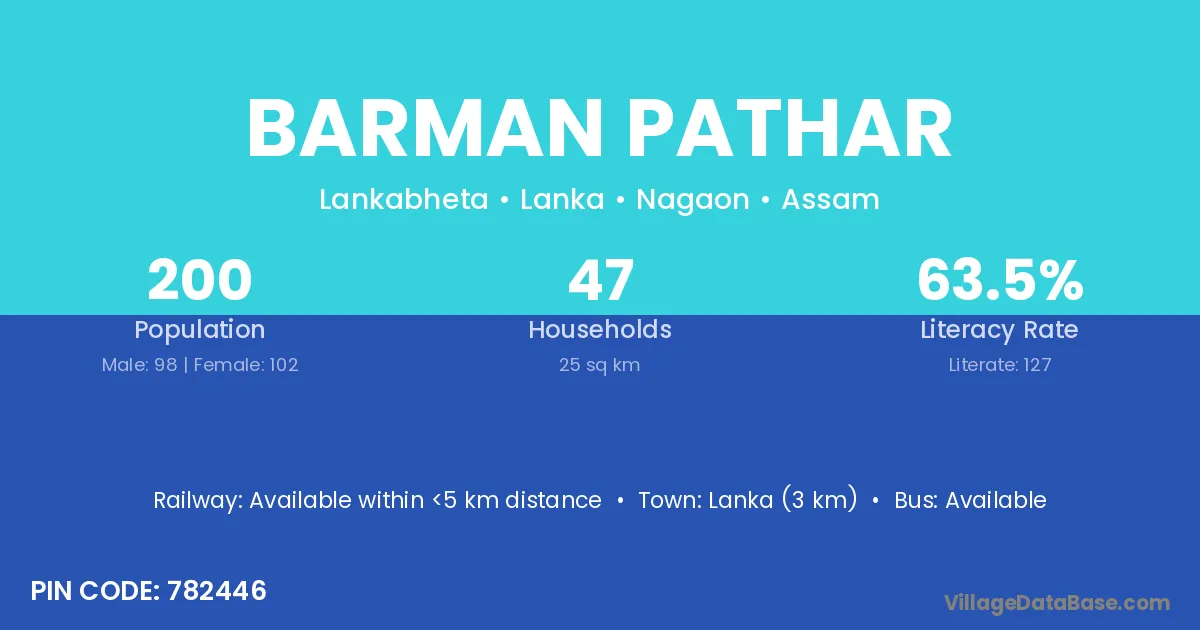 BARMAN PATHAR

Lankabheta • Lanka • Nagaon • Assam

200
Population
Male: 98 | Female: 102

47
Households
25 sq km

63.5%
Literacy Rate
Literate: 127

Railway: Available within <5 km distance • Town: Lanka (3 km) • Bus: Available

PIN CODE: 782446

VillageDataBase.com